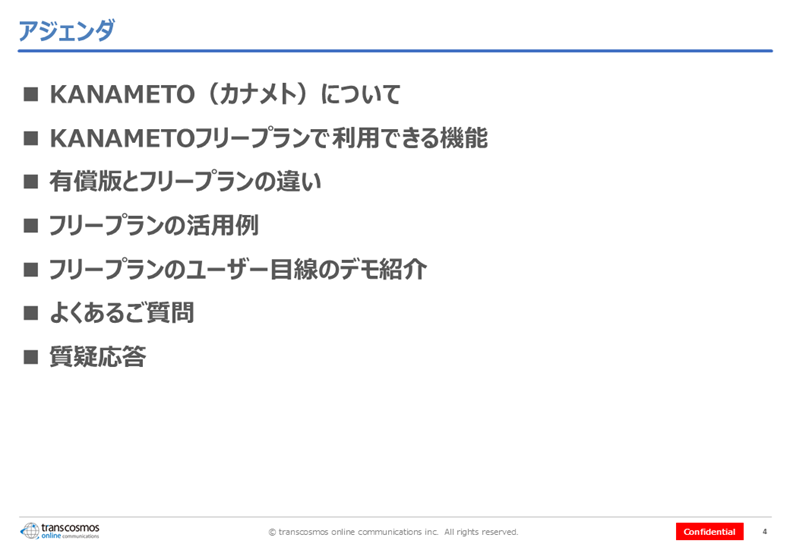 アジェンダ

■ KANAMETO（カナメト）について

■ KANAMETOフリープランで利用できる機能

■ 有償版とフリープランの違い

■ フリープランの活用例

■ フリープランのユーザー目線のデモ紹介

■ よくあるご質問

■ 質疑応答

transcosmos online communications

© transcosmos online communications inc. All rights reserved.

Confidential

4